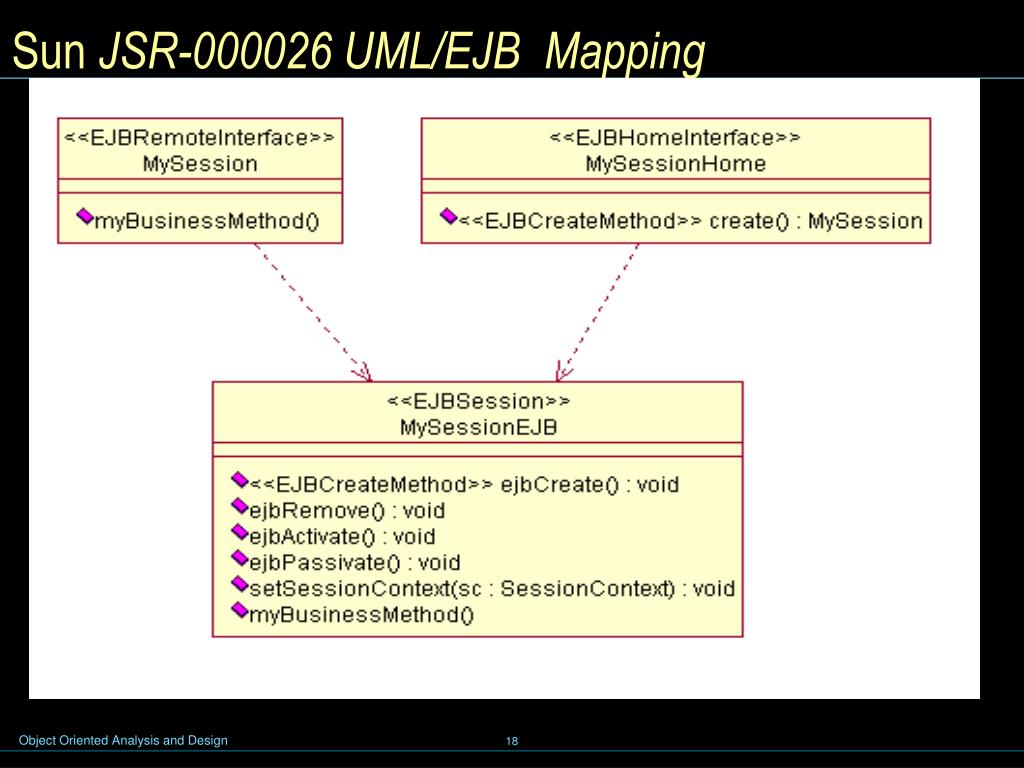 Sun JSR-000026 UML/EJB Mapping

<<EJBRemoteInterface>>
MySession

myBusinessMethod()

<<EJBHomeInterface>>
MySessionHome

<<EJBCreateMethod>> create() : MySession

<<EJBSession>>
MySessionEJB

<<EJBCreateMethod>> ejbCreate() : void
ejbRemove() : void
ejbActivate() : void
ejbPassivate() : void
setSessionContext(sc : SessionContext) : void
myBusinessMethod()

Object Oriented Analysis and Design

18